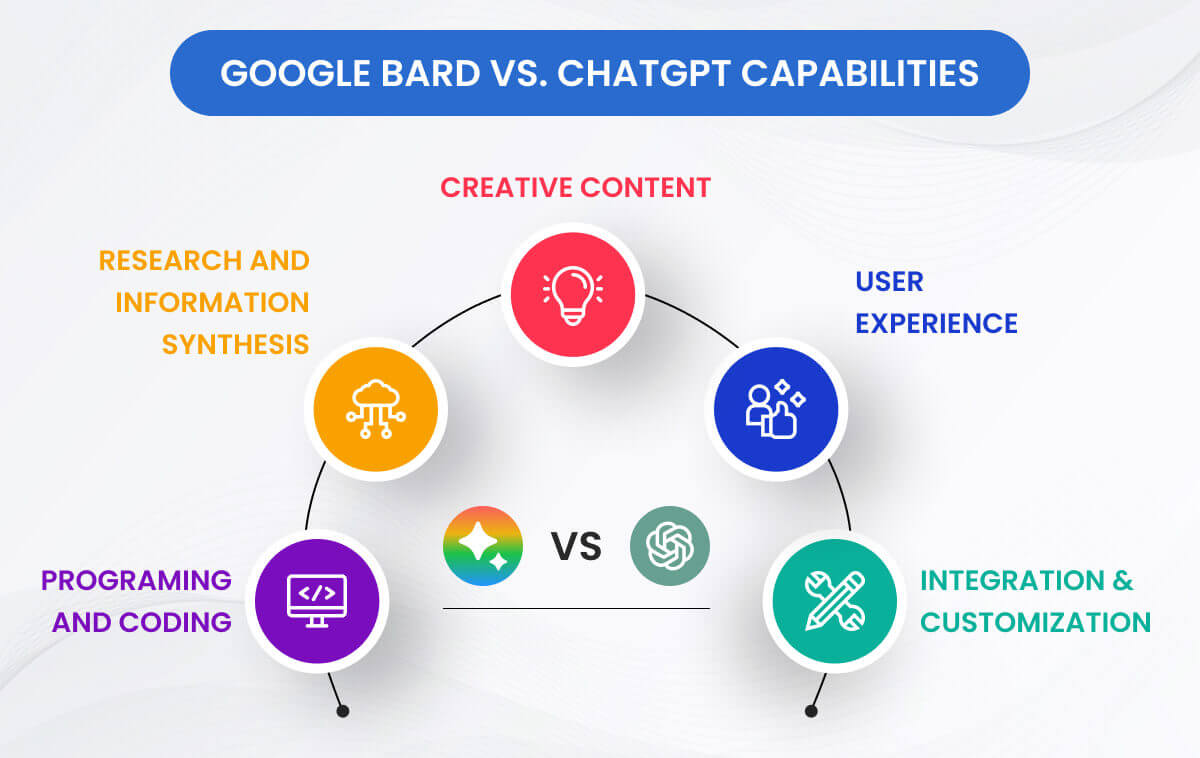 GOOGLE BARD VS. CHATGPT CAPABILITIES

CREATIVE CONTENT

RESEARCH AND INFORMATION SYNTHESIS

USER EXPERIENCE

VS

PROGRAMING AND CODING

INTEGRATION & CUSTOMIZATION